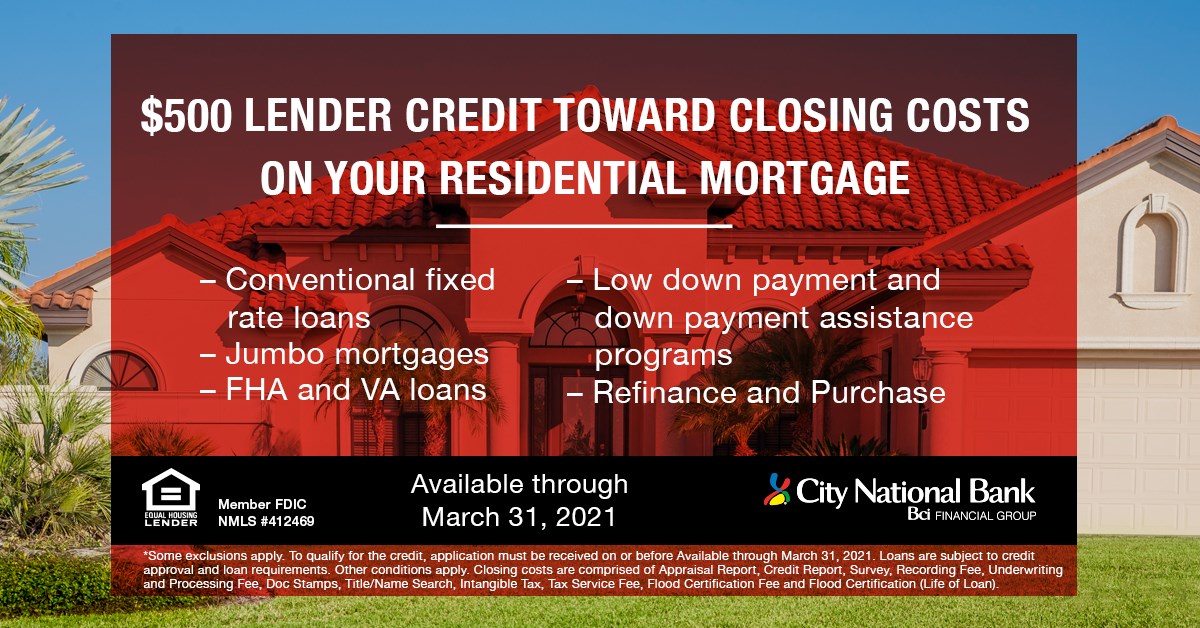 $500 LENDER CREDIT TOWARD CLOSING COSTS ON YOUR RESIDENTIAL MORTGAGE

– Conventional fixed rate loans
– Jumbo mortgages
– FHA and VA loans

– Low down payment and down payment assistance programs
– Refinance and Purchase

EQUAL HOUSING LENDER

Member FDIC
NMLS #412469

Available through
March 31, 2021

City National Bank
Bci FINANCIAL GROUP

*Some exclusions apply. To qualify for the credit, application must be received on or before Available through March 31, 2021. Loans are subject to credit approval and loan requirements. Other conditions apply. Closing costs are comprised of Appraisal Report, Credit Report, Survey, Recording Fee, Underwriting and Processing Fee, Doc Stamps, Title/Name Search, Intangible Tax, Tax Service Fee, Flood Certification Fee and Flood Certification (Life of Loan).